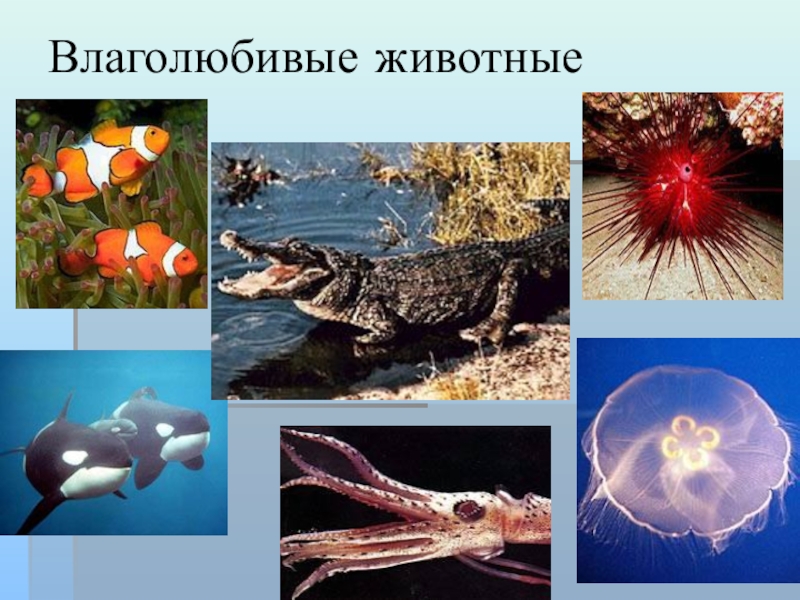 Влаголюбивые животные